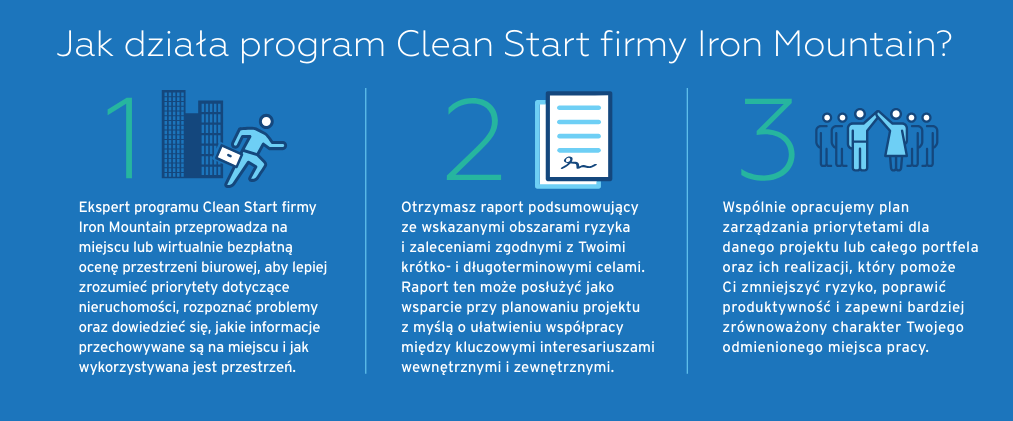 Jak działa program Clean Start firmy Iron Mountain?

1

Ekspert programu Clean Start firmy Iron Mountain przeprowadza na miejscu lub wirtualnie bezpłatną ocenę przestrzeni biurowej, aby lepiej zrozumieć priorytety dotyczące nieruchomości, rozpoznać problemy oraz dowiedzieć się, jakie informacje przechowywane są na miejscu i jak wykorzystywana jest przestrzeń.

2

Otrzymasz raport podsumowujący ze wskazanymi obszarami ryzyka i zaleceniami zgodnymi z Twoimi krótko- i długoterminowymi celami. Raport ten może posłużyć jako wsparcie przy planowaniu projektu z myślą o ułatwieniu współpracy między kluczowymi interesariuszami wewnętrznymi i zewnętrznymi.

3

Wspólnie opracujemy plan zarządzania priorytetami dla danego projektu lub całego portfela oraz ich realizacji, który pomoże Ci zmniejszyć ryzyko, poprawić produktywność i zapewni bardziej zrównoważony charakter Twojego odmienionego miejsca pracy.